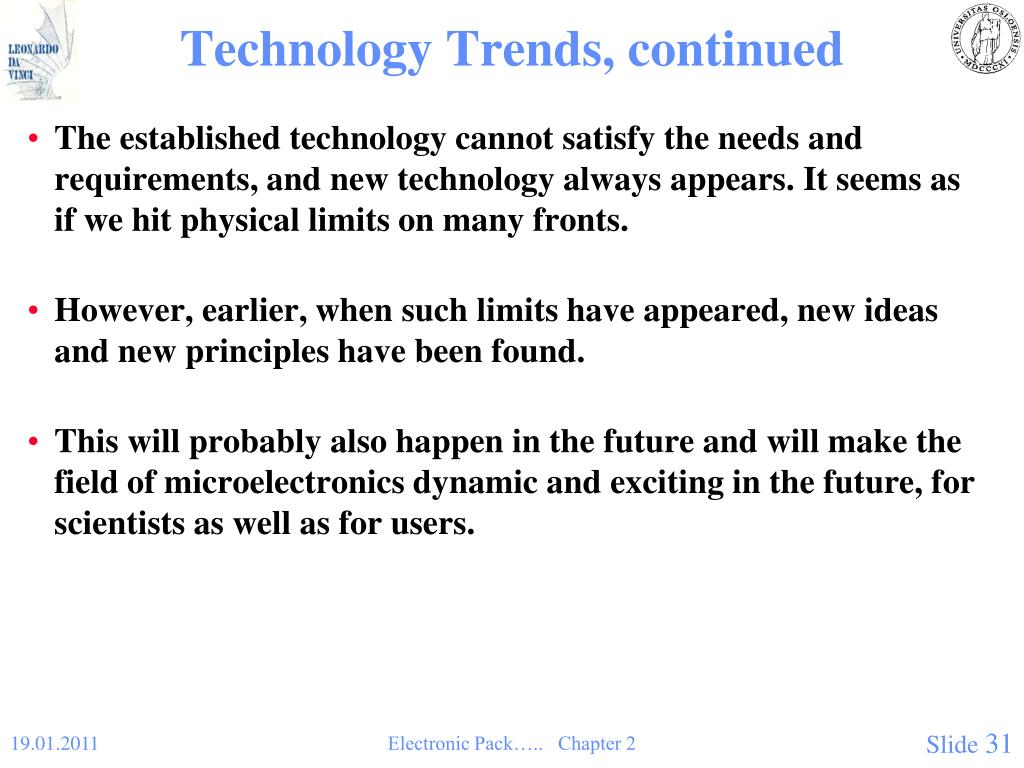 LEONARDO DA VINCI

Technology Trends, continued

UNIVERSITAS OSLOENSIS MDCCCXI

• The established technology cannot satisfy the needs and requirements, and new technology always appears. It seems as if we hit physical limits on many fronts.

• However, earlier, when such limits have appeared, new ideas and new principles have been found.

• This will probably also happen in the future and will make the field of microelectronics dynamic and exciting in the future, for scientists as well as for users.

19.01.2011

Electronic Pack….. Chapter 2

Slide 31